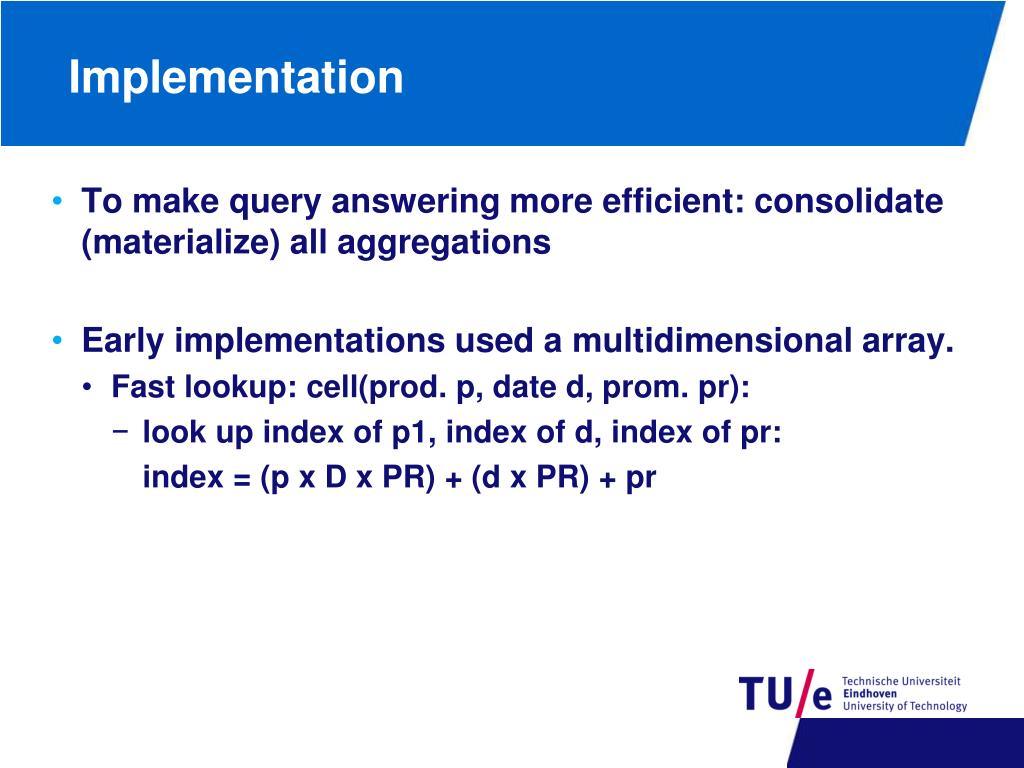 Implementation

• To make query answering more efficient: consolidate (materialize) all aggregations

• Early implementations used a multidimensional array.
  • Fast lookup: cell(prod. p, date d, prom. pr):
    – look up index of p1, index of d, index of pr:
      index = (p x D x PR) + (d x PR) + pr

TU/e Technische Universiteit Eindhoven University of Technology